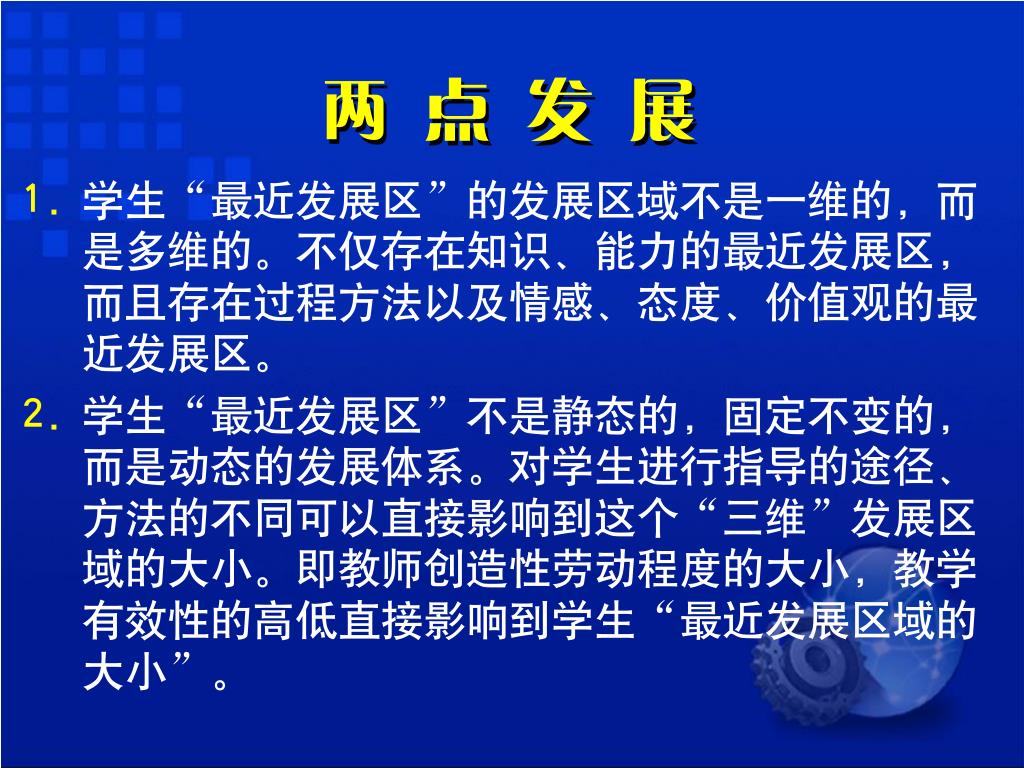 两 点 发 展

1. 学生“最近发展区”的发展区域不是一维的，而是多维的。不仅存在知识、能力的最近发展区，而且存在过程方法以及情感、态度、价值观的最近发展区。

2. 学生“最近发展区”不是静态的，固定不变的，而是动态的发展体系。对学生进行指导的途径、方法的不同可以直接影响到这个“三维”发展区域的大小。即教师创造性劳动程度的大小，教学有效性的高低直接影响到学生“最近发展区域的大小”。